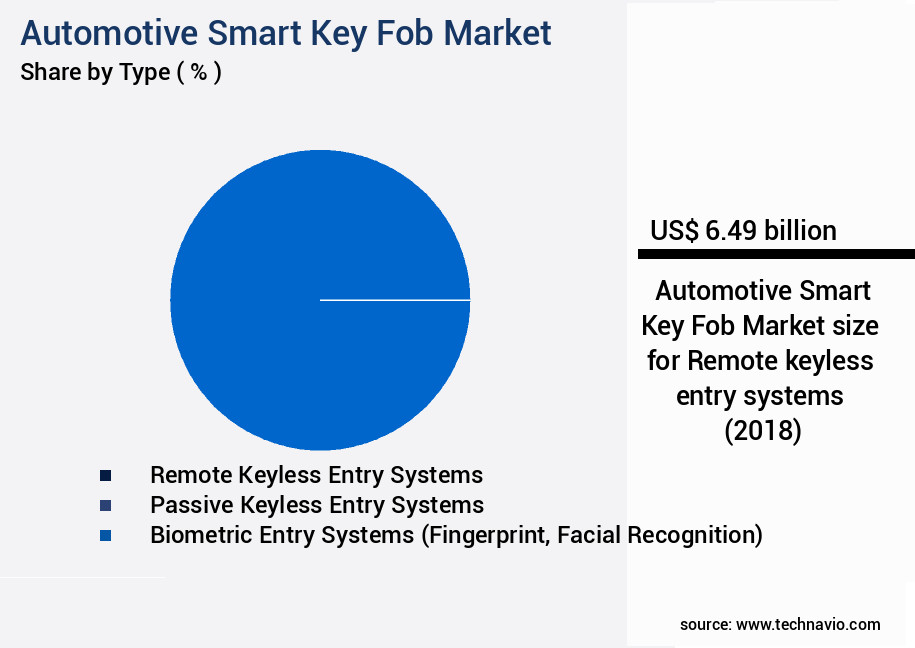 Automotive Smart Key Fob Market
Share by Type ( % )

US$ 6.49 billion

Automotive Smart Key Fob Market size for Remote keyless entry systems (2018)

Remote Keyless Entry Systems
Passive Keyless Entry Systems
Biometric Entry Systems (Fingerprint, Facial Recognition)

source: www.technavio.com